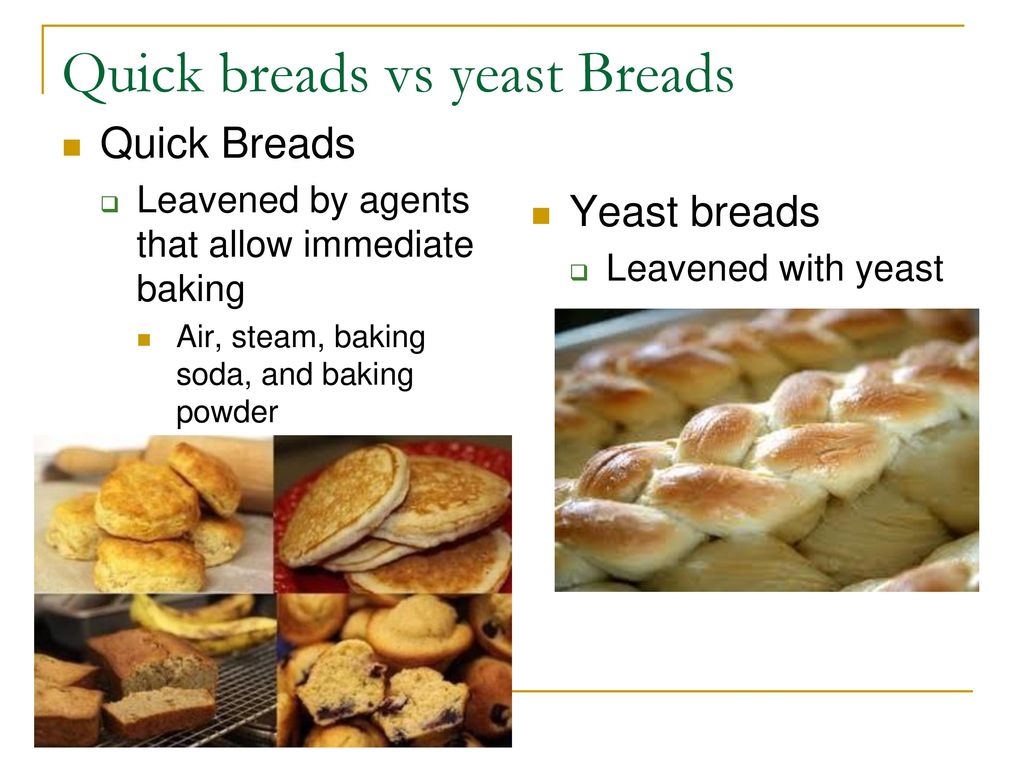 Quick breads vs yeast Breads

Quick Breads

Leavened by agents that allow immediate baking

Air, steam, baking soda, and baking powder

Yeast breads

Leavened with yeast